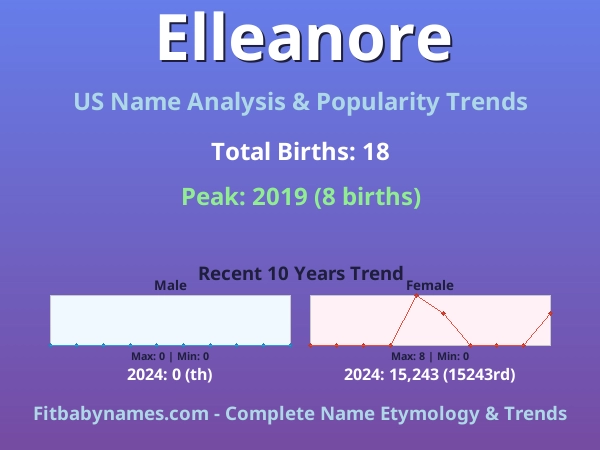 Elleanore

US Name Analysis & Popularity Trends

Total Births: 18

Peak: 2019 (8 births)

Recent 10 Years Trend

Male

Max: 0 | Min: 0

2024: 0 (th)

Female

Max: 8 | Min: 0

2024: 15,243 (15243rd)

Fitbabynames.com - Complete Name Etymology & Trends